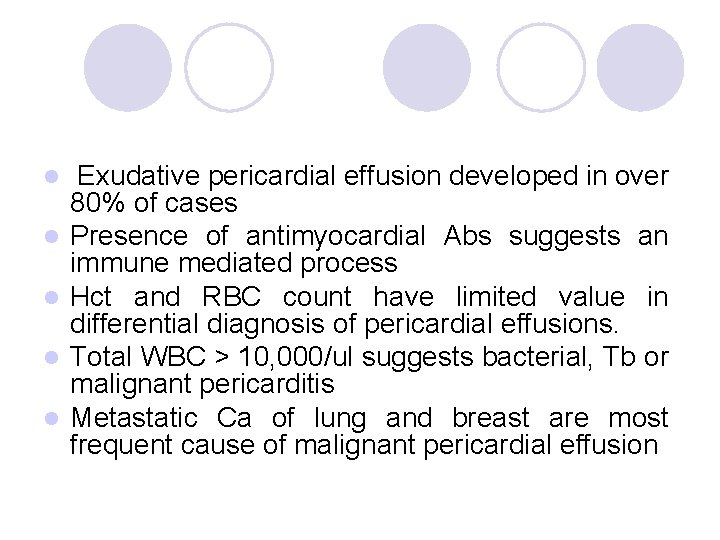 - Exudative pericardial effusion developed in over 80% of cases
- Presence of antimyocardial Abs suggests an immune mediated process
- Hct and RBC count have limited value in differential diagnosis of pericardial effusions.
- Total WBC > 10,000/ul suggests bacterial, Tb or malignant pericarditis
- Metastatic Ca of lung and breast are most frequent cause of malignant pericardial effusion